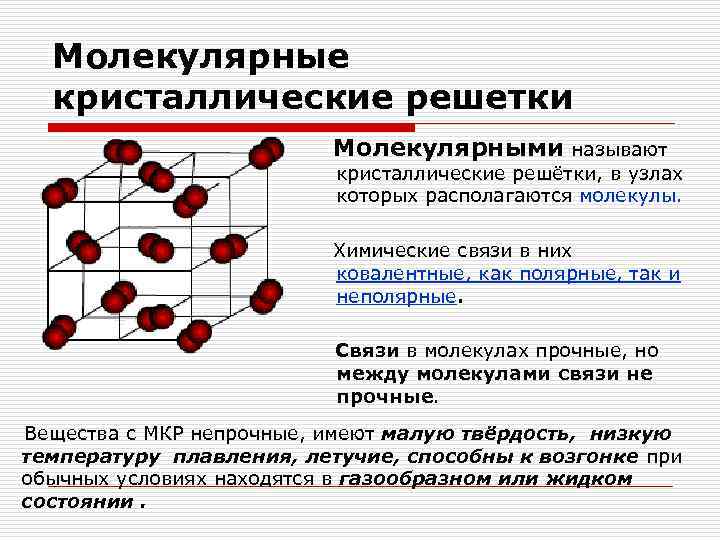 Молекулярные кристаллические решетки

Молекулярными называют кристаллические решётки, в узлах которых располагаются молекулы.

Химические связи в них ковалентные, как полярные, так и неполярные.

Связи в молекулах прочные, но между молекулами связи не прочные.

Вещества с МКР непрочные, имеют малую твёрдость, низкую температуру плавления, летучие, способны к возгонке при обычных условиях находятся в газообразном или жидком состоянии .